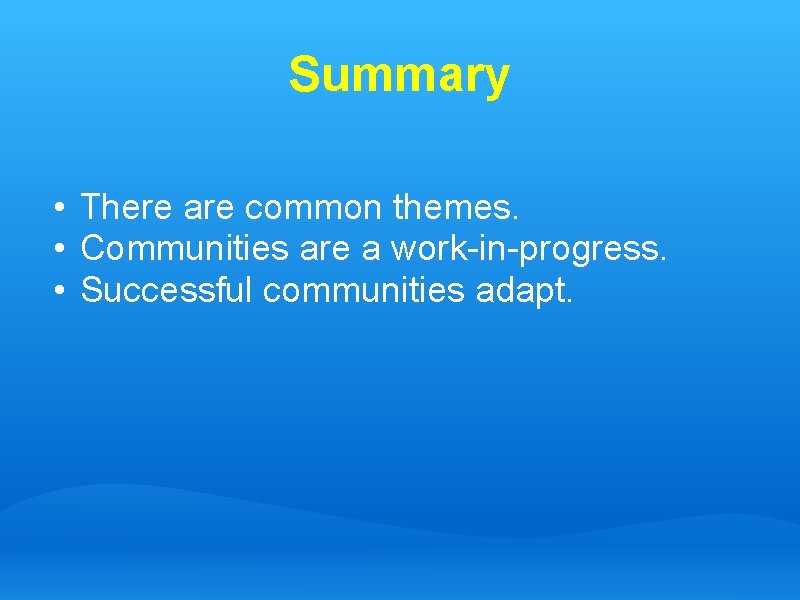 Summary

• There are common themes.
• Communities are a work-in-progress.
• Successful communities adapt.